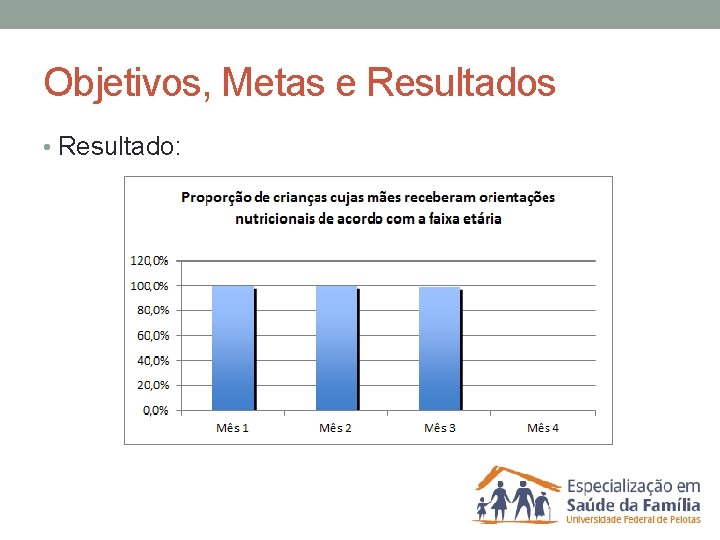 Objetivos, Metas e Resultados

• Resultado:

Proporção de crianças cujas mães receberam orientações nutricionais de acordo com a faixa etária

120,0%
100,0%
80,0%
60,0%
40,0%
20,0%
0,0%

Mês 1
Mês 2
Mês 3
Mês 4

Especialização em
Saúde da Família
Universidade Federal de Pelotas